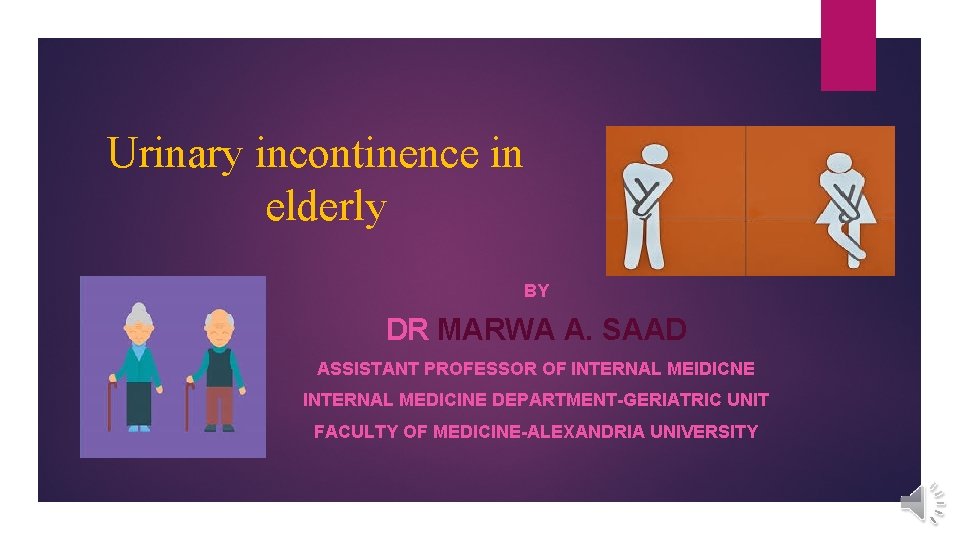 Urinary incontinence in elderly

BY

DR MARWA A. SAAD

ASSISTANT PROFESSOR OF INTERNAL MEIDICNE

INTERNAL MEDICINE DEPARTMENT-GERIATRIC UNIT

FACULTY OF MEDICINE-ALEXANDRIA UNIVERSITY